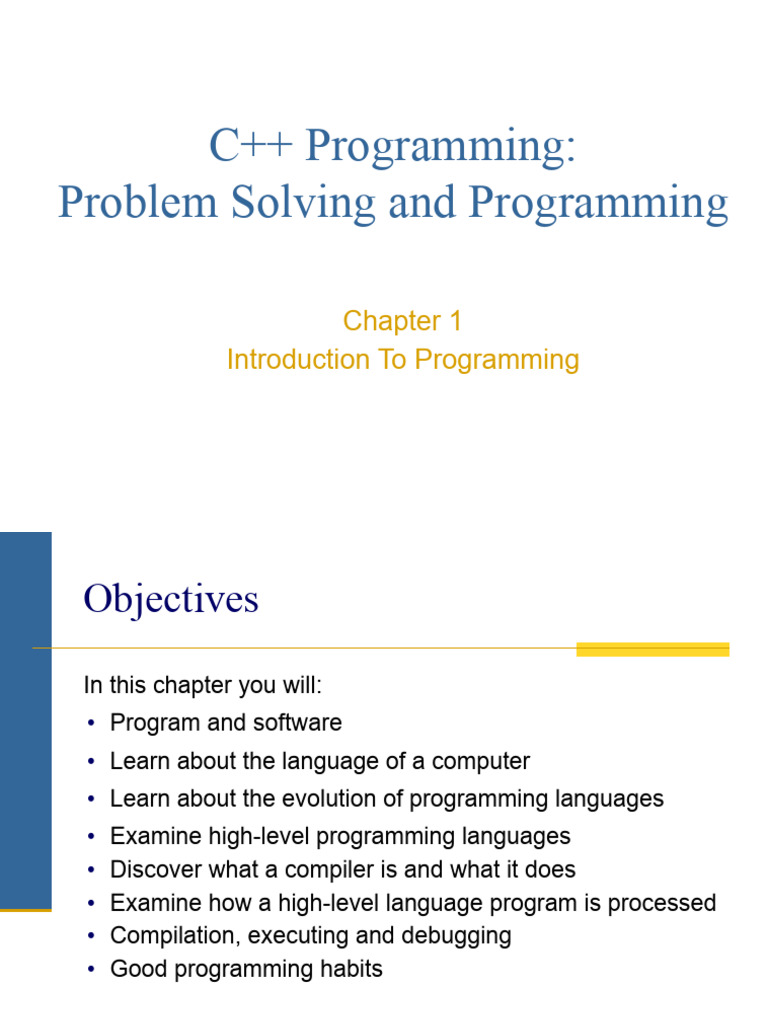 C++ Programming:
Problem Solving and Programming

Chapter 1
Introduction To Programming

Objectives

In this chapter you will:
• Program and software
• Learn about the language of a computer
• Learn about the evolution of programming languages
• Examine high-level programming languages
• Discover what a compiler is and what it does
• Examine how a high-level language program is processed
• Compilation, executing and debugging
• Good programming habits